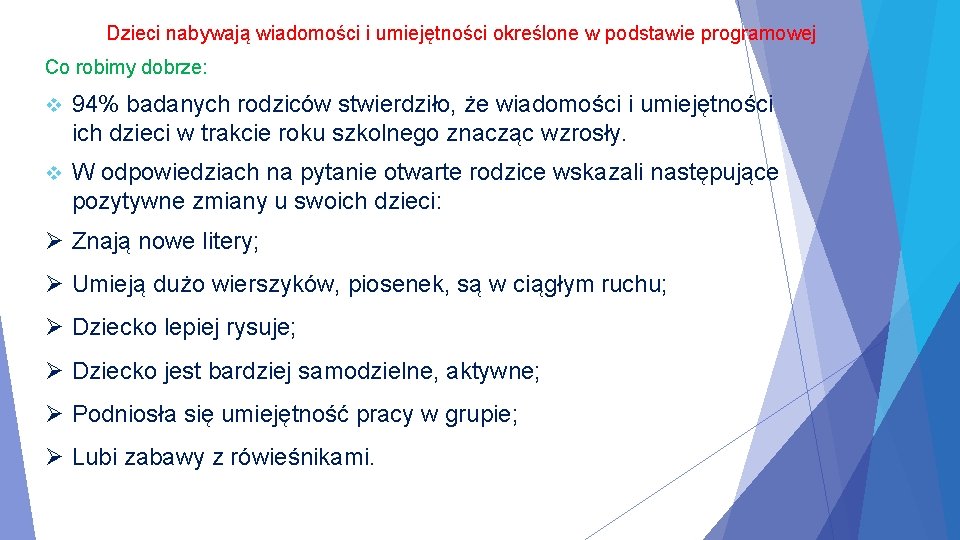 Dzieci nabywają wiadomości i umiejętności określone w podstawie programowej

Co robimy dobrze:

❖ 94% badanych rodziców stwierdziło, że wiadomości i umiejętności ich dzieci w trakcie roku szkolnego znacząc wzrosły.

❖ W odpowiedziach na pytanie otwarte rodzice wskazali następujące pozytywne zmiany u swoich dzieci:

➢ Znają nowe litery;

➢ Umieją dużo wierszyków, piosenek, są w ciągłym ruchu;

➢ Dziecko lepiej rysuje;

➢ Dziecko jest bardziej samodzielne, aktywne;

➢ Podniosła się umiejętność pracy w grupie;

➢ Lubi zabawy z rówieśnikami.